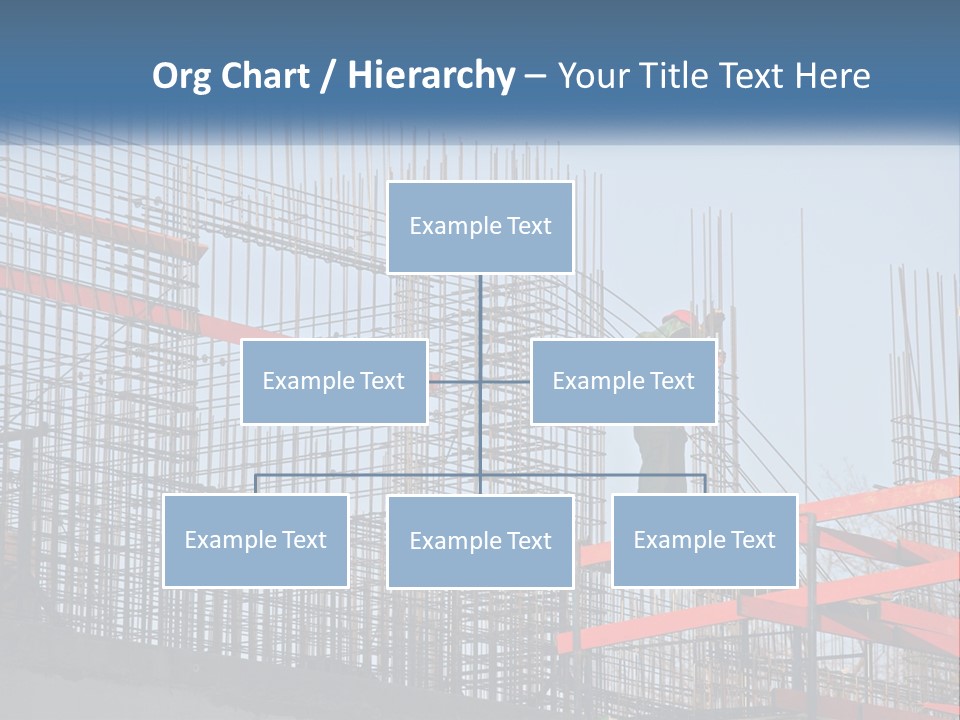 Org Chart / Hierarchy – Your Title Text Here

Example Text

Example Text

Example Text

Example Text

Example Text

Example Text